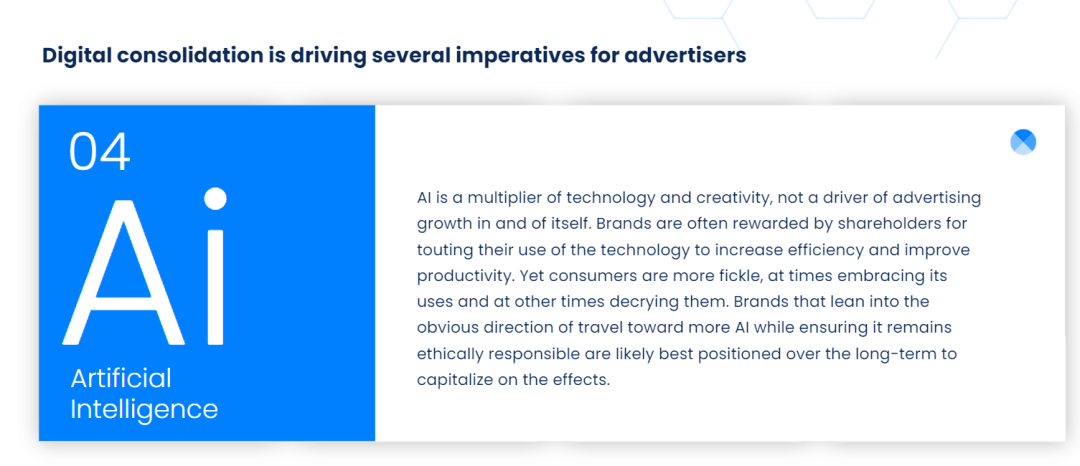 Digital consolidation is driving several imperatives for advertisers

04

Ai

Artificial Intelligence

AI is a multiplier of technology and creativity, not a driver of advertising growth in and of itself. Brands are often rewarded by shareholders for touting their use of the technology to increase efficiency and improve productivity. Yet consumers are more fickle, at times embracing its uses and at other times decrying them. Brands that lean into the obvious direction of travel toward more AI while ensuring it remains ethically responsible are likely best positioned over the long-term to capitalize on the effects.